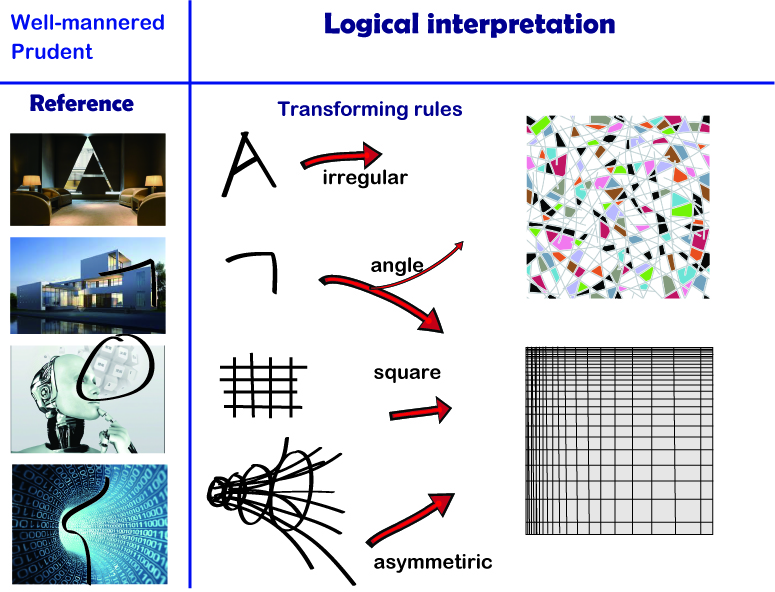 Well-mannered
Prudent

Logical interpretation

Reference

Transforming rules

irregular

angle

square

asymmetiric